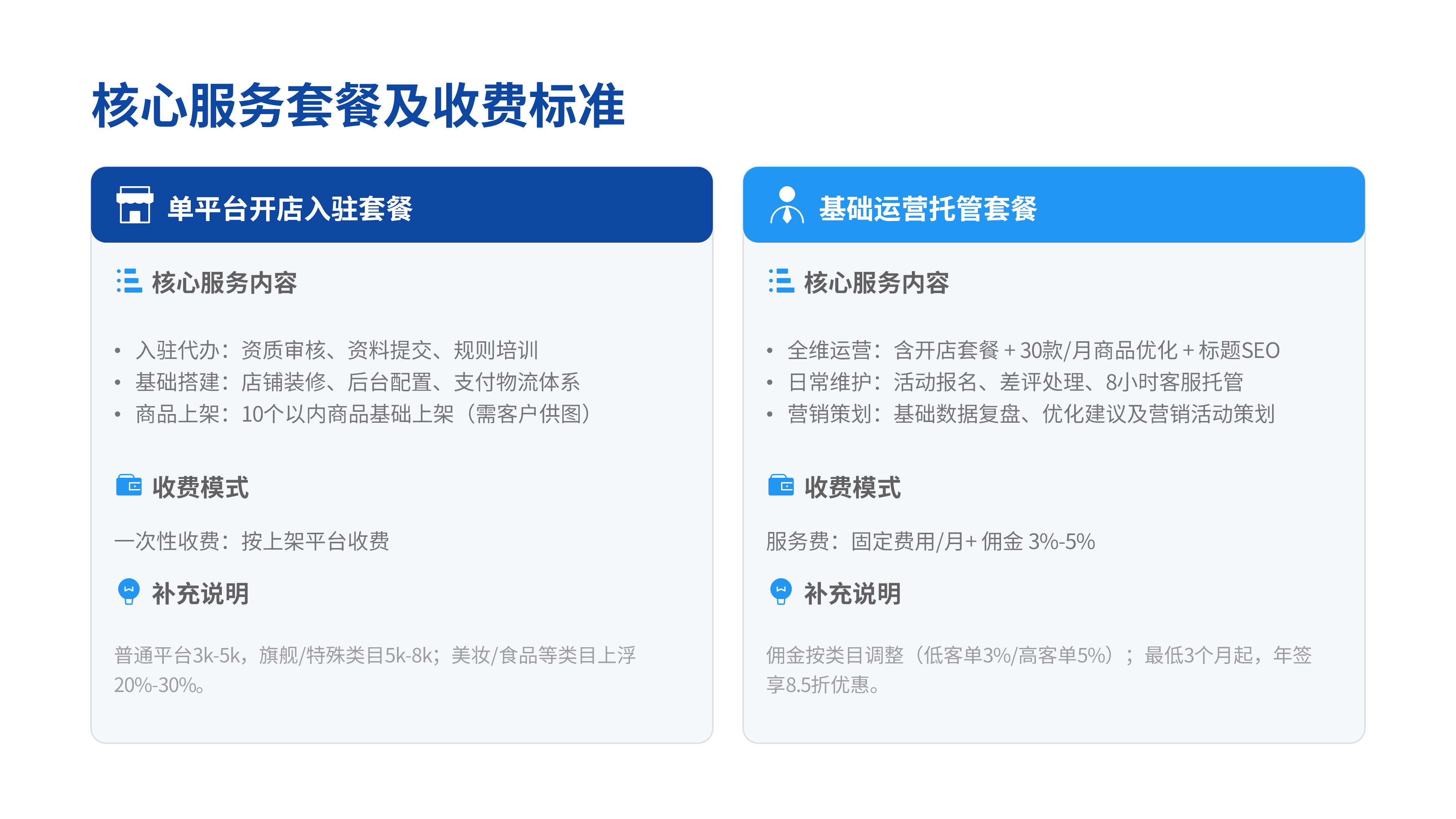 核心服务套餐及收费标准

单平台开店入驻套餐

核心服务内容

• 入驻代办：资质审核、资料提交、规则培训
• 基础搭建：店铺装修、后台配置、支付物流体系
• 商品上架：10个以内商品基础上架（需客户供图）

收费模式

一次性收费：按上架平台收费

补充说明

普通平台3k-5k，旗舰/特殊类目5k-8k；美妆/食品等类目上浮20%-30%。

基础运营托管套餐

核心服务内容

• 全维运营：含开店套餐 + 30款/月商品优化 + 标题SEO
• 日常维护：活动报名、差评处理、8小时客服托管
• 营销策划：基础数据复盘、优化建议及营销活动策划

收费模式

服务费：固定费用/月+ 佣金 3%-5%

补充说明

佣金按类目调整（低客单3%/高客单5%）；最低3个月起，年签享8.5折优惠。